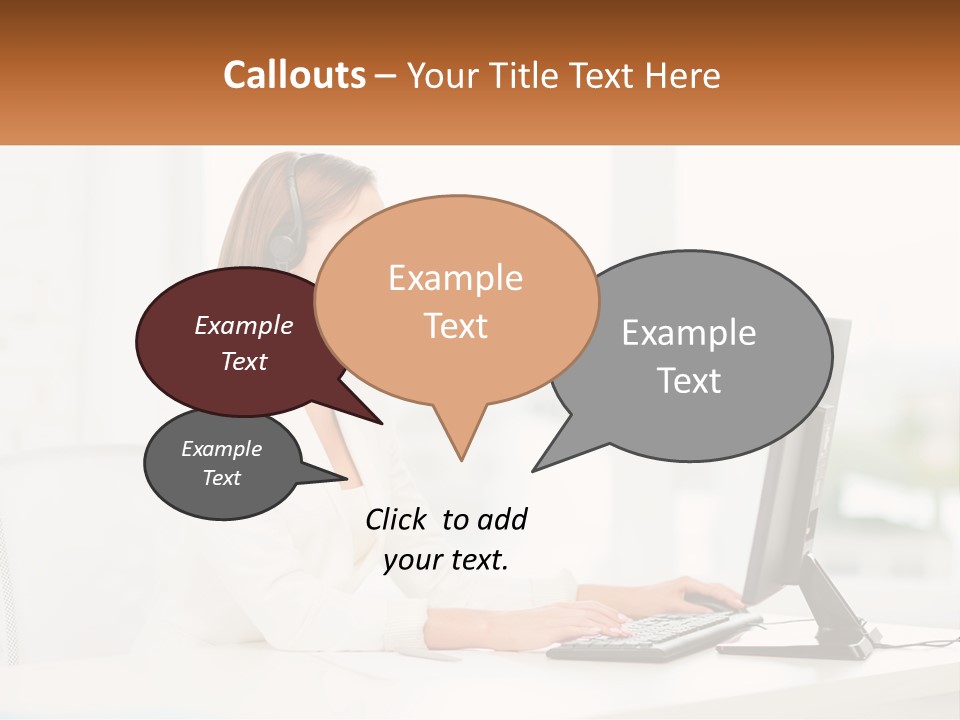 Callouts – Your Title Text Here

Example Text

Example Text

Example Text

Example Text

Click to add your text.